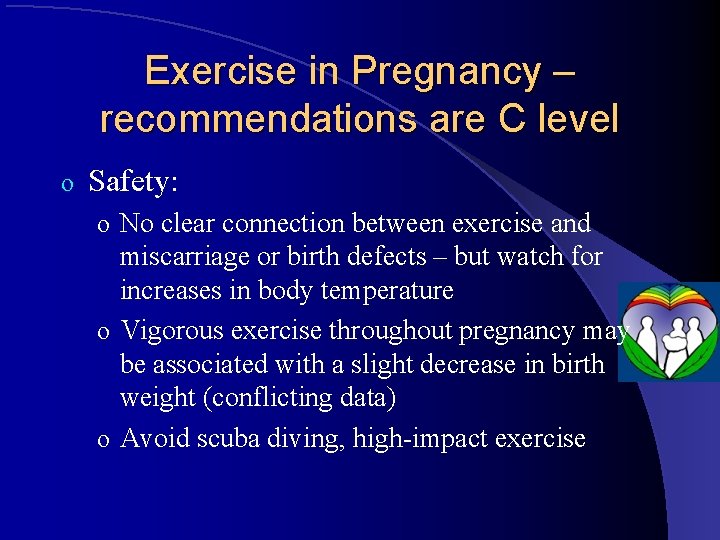 Exercise in Pregnancy – recommendations are C level

o Safety:

o No clear connection between exercise and miscarriage or birth defects – but watch for increases in body temperature

o Vigorous exercise throughout pregnancy may be associated with a slight decrease in birth weight (conflicting data)

o Avoid scuba diving, high-impact exercise